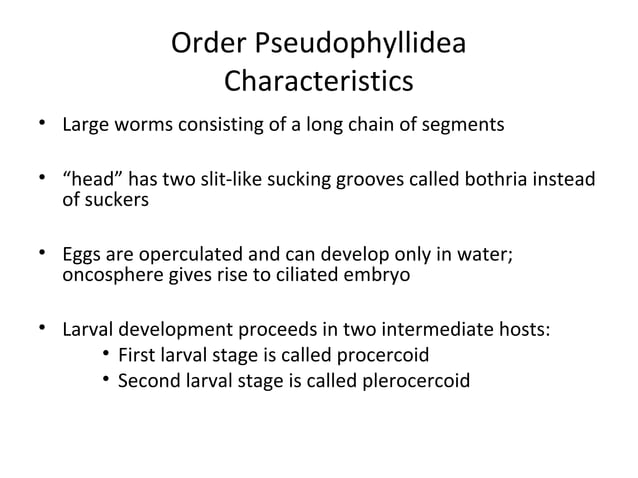 Order Pseudophyllidea
Characteristics

• Large worms consisting of a long chain of segments

• “head” has two slit-like sucking grooves called bothria instead of suckers

• Eggs are operculated and can develop only in water; oncosphere gives rise to ciliated embryo

• Larval development proceeds in two intermediate hosts:
  • First larval stage is called procercoid
  • Second larval stage is called plerocercoid